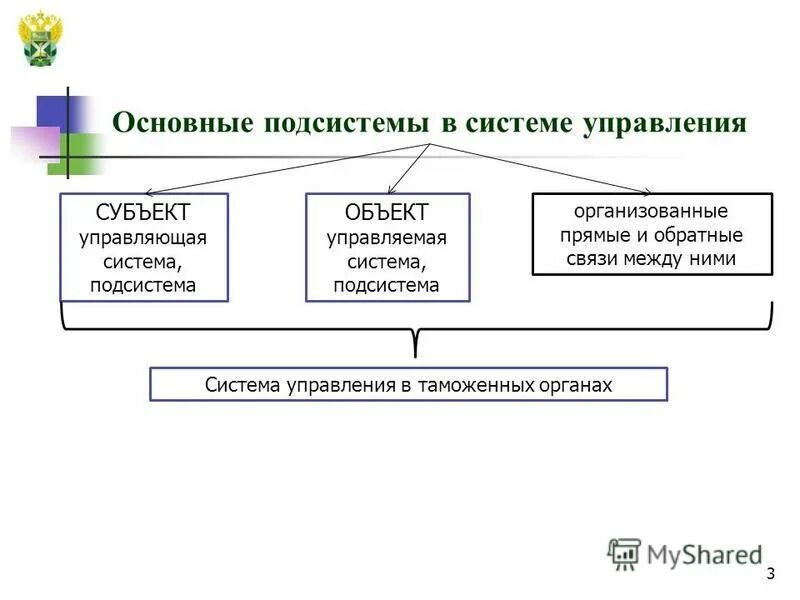 Основные подсистемы в системе управления

СУБЪЕКТ управляющая система, подсистема

ОБЪЕКТ управляемая система, подсистема

организованные прямые и обратные связи между ними

Система управления в таможенных органах

MyShared

3